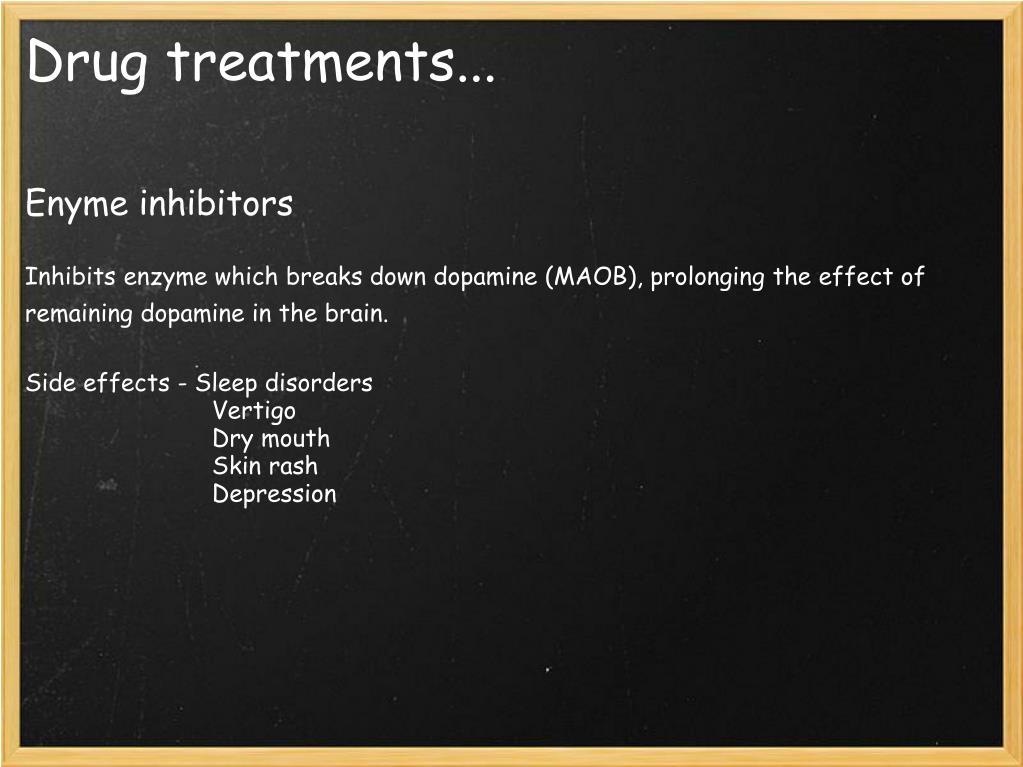 Drug treatments...

Enyme inhibitors

Inhibits enzyme which breaks down dopamine (MAOB), prolonging the effect of remaining dopamine in the brain.

Side effects - Sleep disorders
Vertigo
Dry mouth
Skin rash
Depression